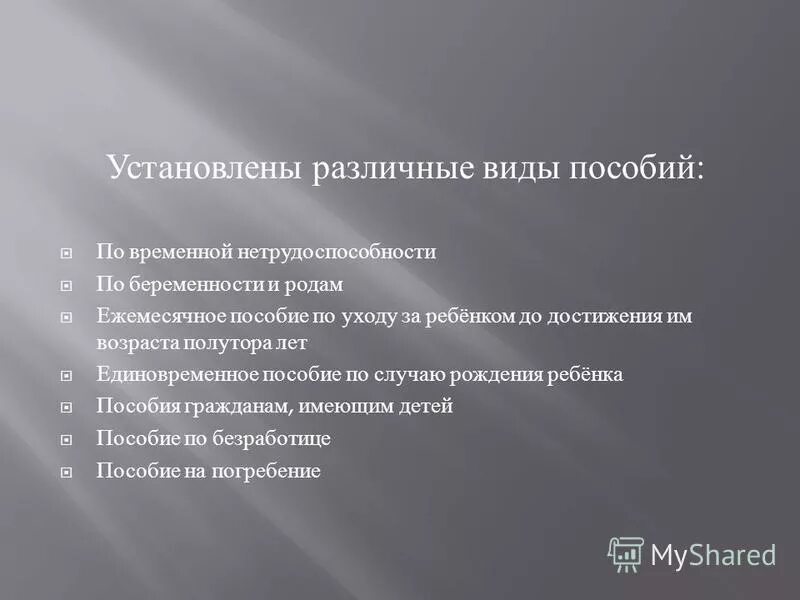 Установлены различные виды пособий:

По временной нетрудоспособности

По беременности и родам

Ежемесячное пособие по уходу за ребёнком до достижения им возраста полутора лет

Единовременное пособие по случаю рождения ребёнка

Пособия гражданам, имеющим детей

Пособие по безработице

Пособие на погребение

MyShared